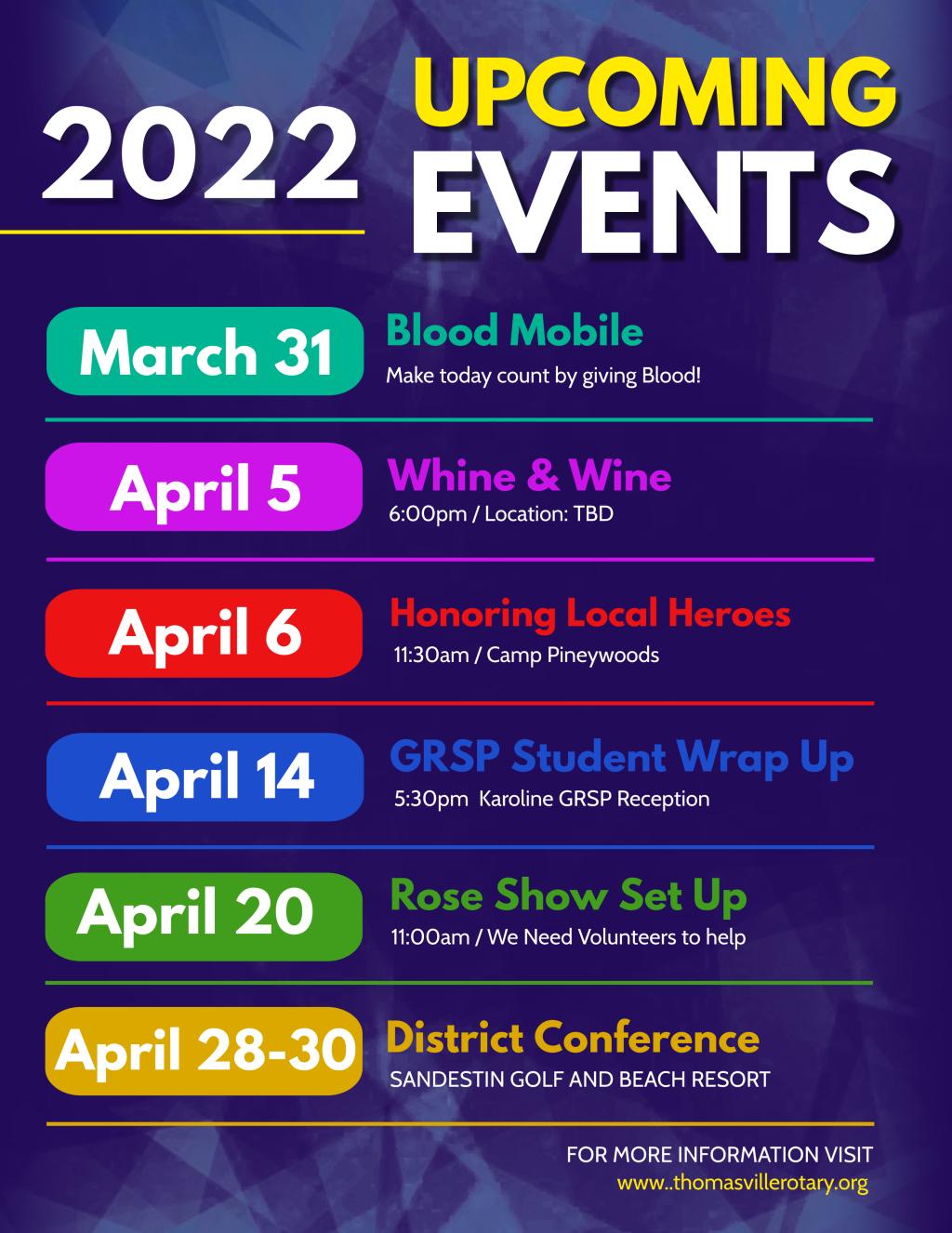 2022 UPCOMING EVENTS

March 31
Blood Mobile
Make today count by giving Blood!

April 5
Whine & Wine
6:00pm / Location: TBD

April 6
Honoring Local Heroes
11:30am / Camp Pineywoods

April 14
GRSP Student Wrap Up
5:30pm Karoline GRSP Reception

April 20
Rose Show Set Up
11:00am / We Need Volunteers to help

April 28-30
District Conference
SANDESTIN GOLF AND BEACH RESORT

FOR MORE INFORMATION VISIT
www..thomasvillerotary.org